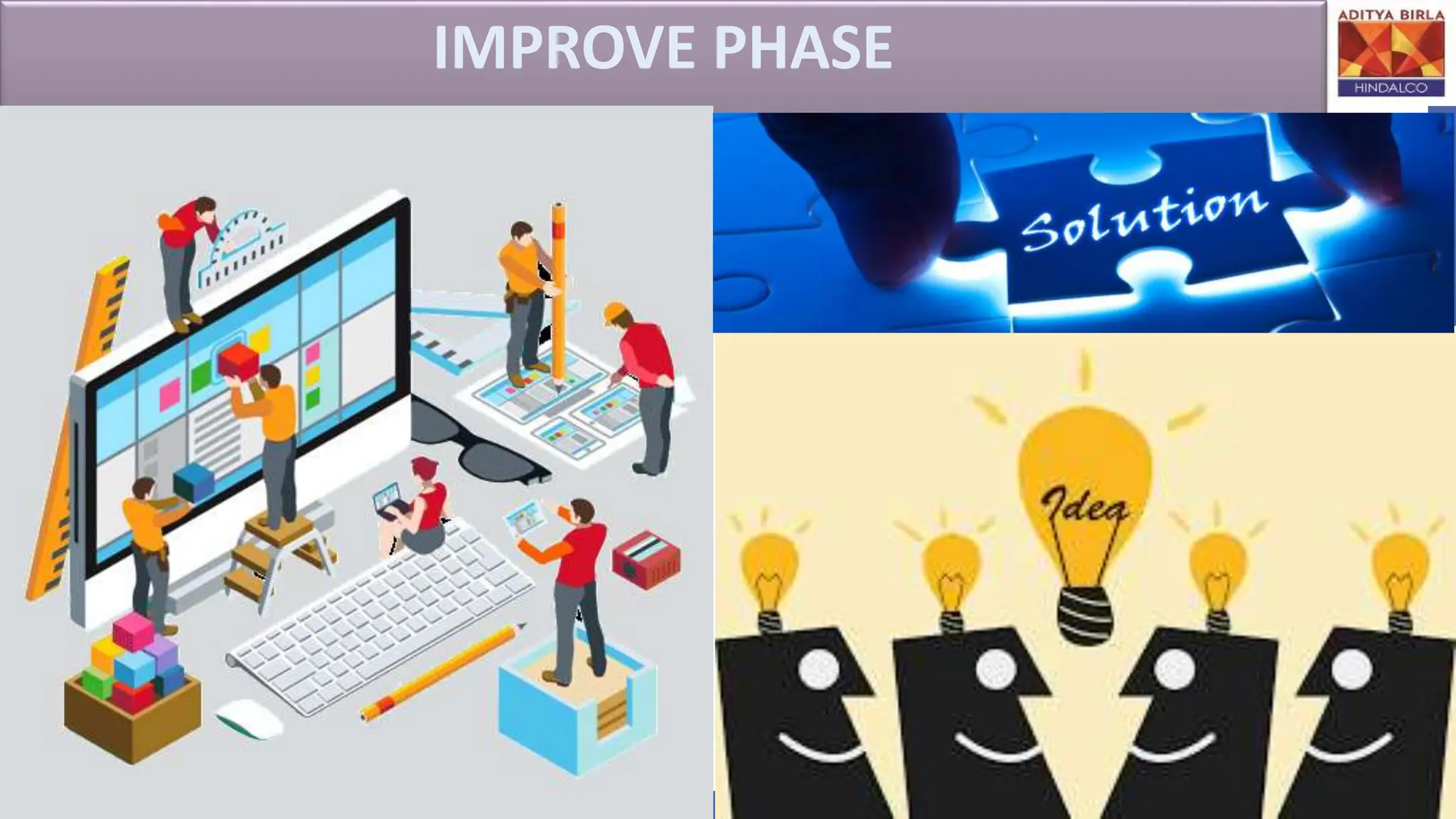 IMPROVE PHASE

ADITYA BIRLA
HINDALCO

Solution

Idea